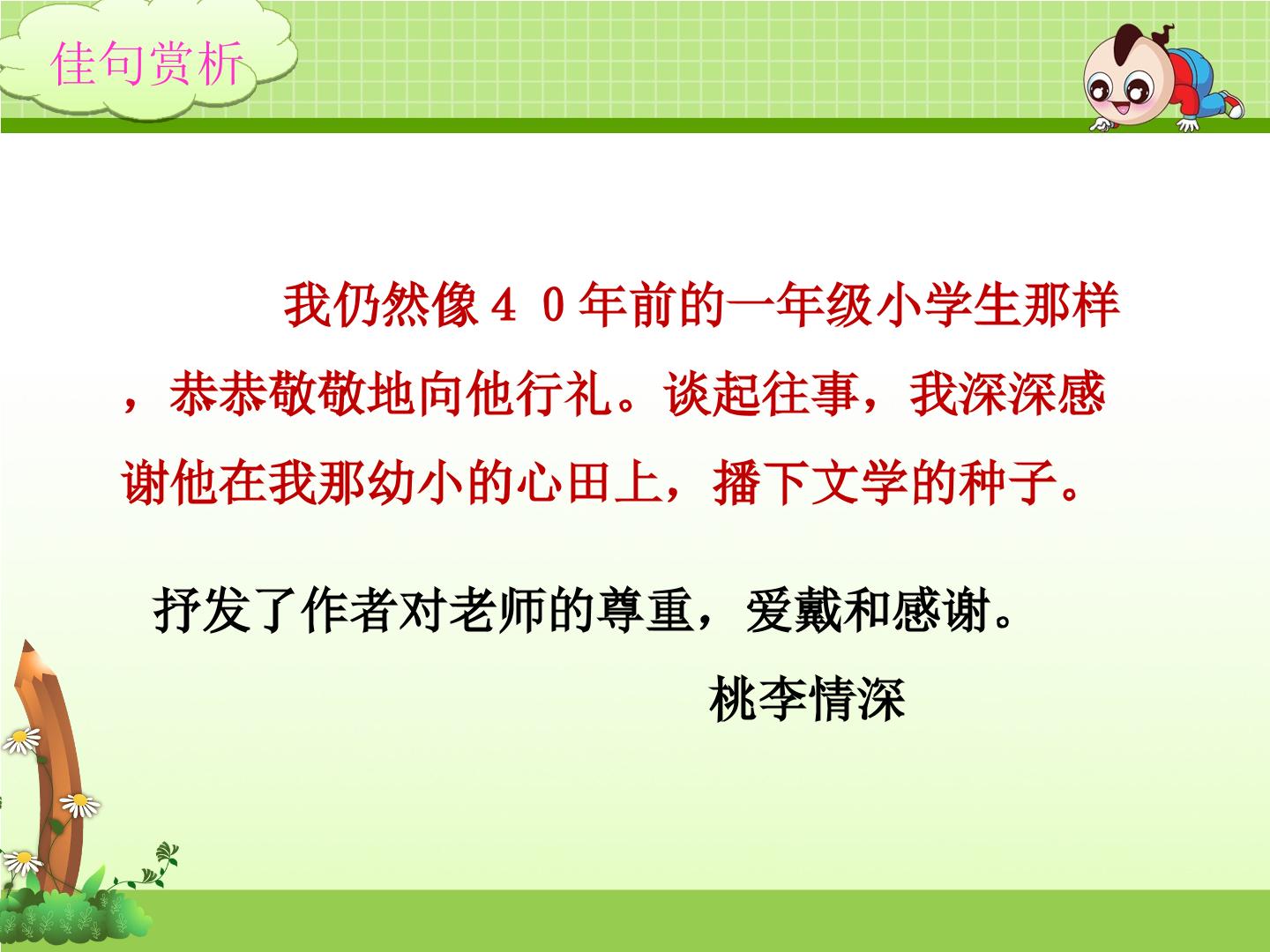 佳句赏析

我仍然像４０年前的一年级小学生那样，恭恭敬敬地向他行礼。谈起往事，我深深感谢他在我那幼小的心田上，播下文学的种子。

抒发了作者对老师的尊重，爱戴和感谢。

桃李情深